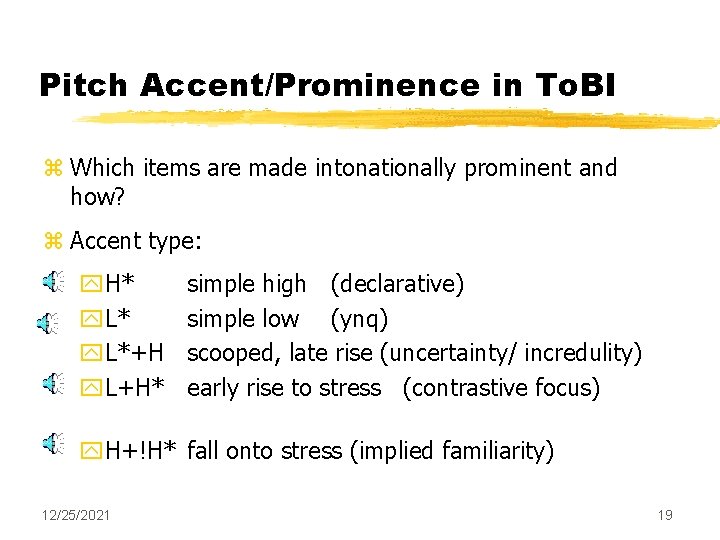 Pitch Accent/Prominence in ToBI

Which items are made intonationally prominent and how?

Accent type:

H* simple high (declarative)

L* simple low (ynq)

L*+H scooped, late rise (uncertainty/ incredulity)

L+H* early rise to stress (contrastive focus)

H+!H* fall onto stress (implied familiarity)

12/25/2021

19